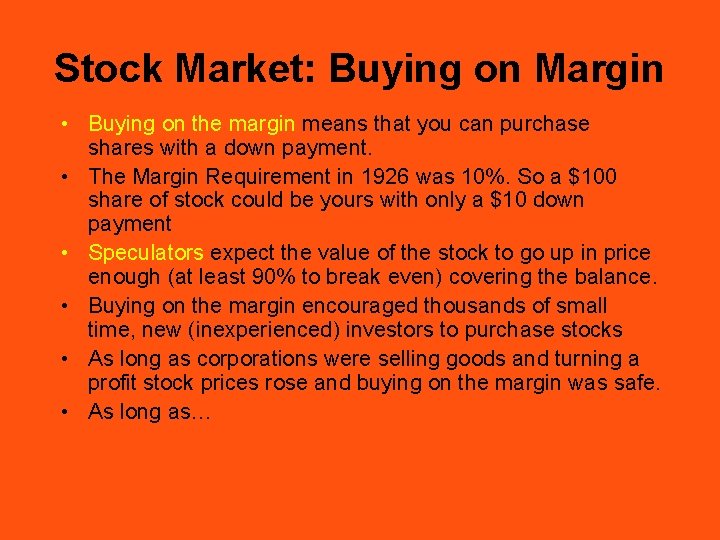 Stock Market: Buying on Margin

• Buying on the margin means that you can purchase shares with a down payment.
• The Margin Requirement in 1926 was 10%. So a \$100 share of stock could be yours with only a \$10 down payment
• Speculators expect the value of the stock to go up in price enough (at least 90% to break even) covering the balance.
• Buying on the margin encouraged thousands of small time, new (inexperienced) investors to purchase stocks
• As long as corporations were selling goods and turning a profit stock prices rose and buying on the margin was safe.
• As long as…